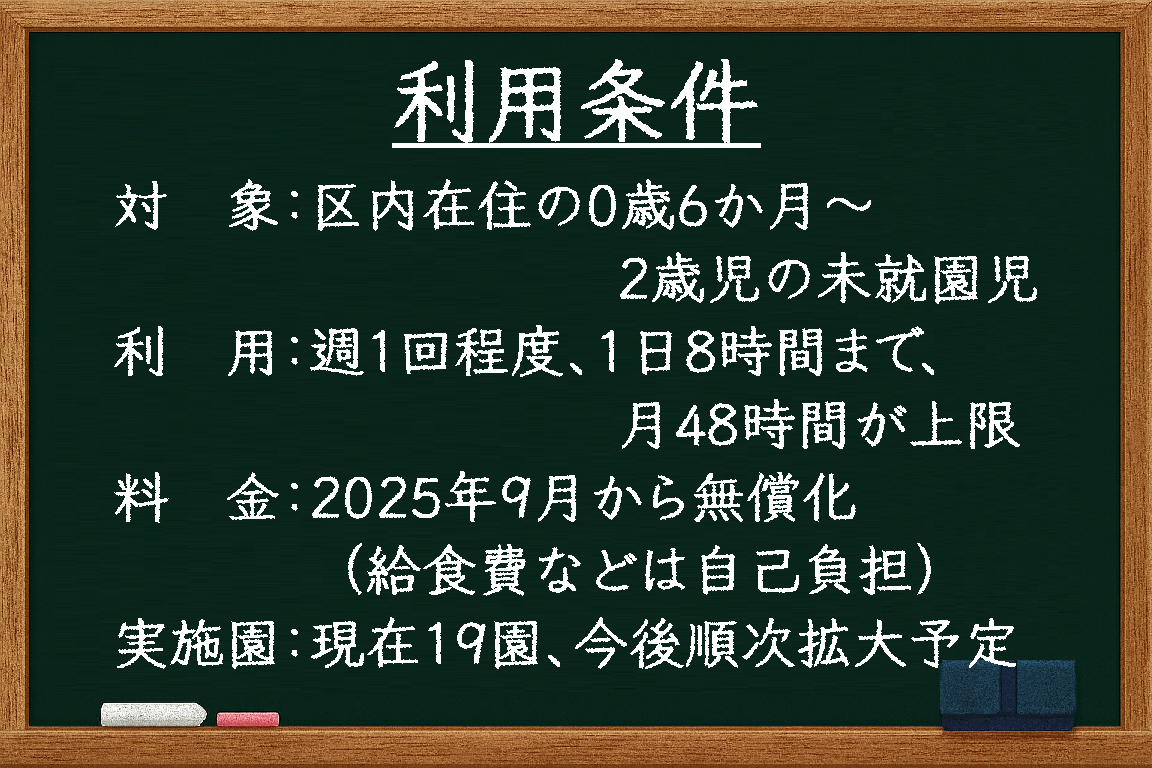 利用条件

対　象：区内在住の0歳6か月～2歳児の未就園児

利　用：週1回程度、1日8時間まで、月48時間が上限

料　金：2025年9月から無償化（給食費などは自己負担）

実施園：現在19園、今後順次拡大予定